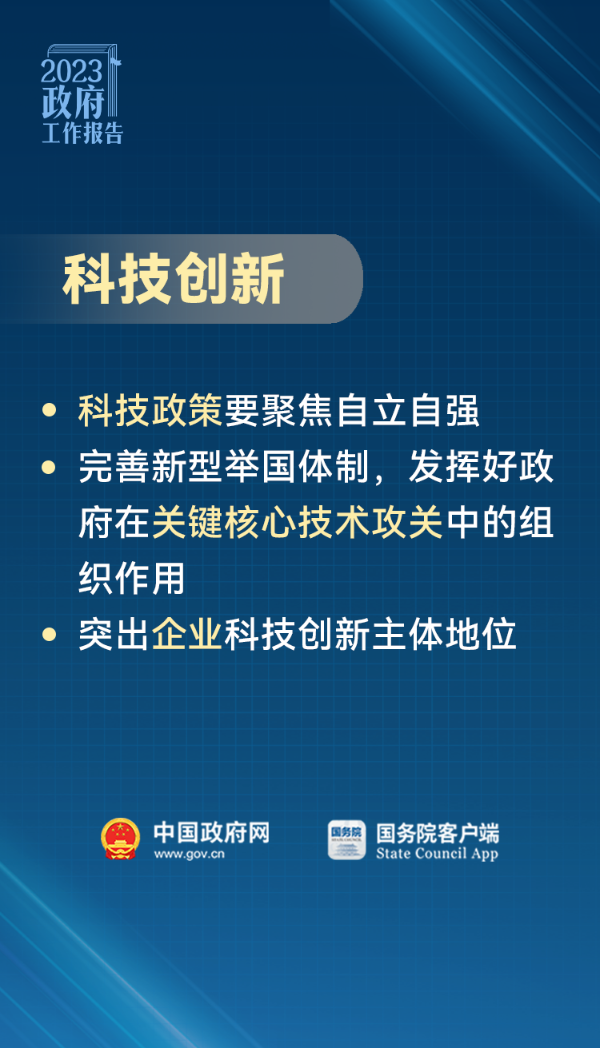 2023
政府
工作报告

科技创新

• 科技政策要聚焦自立自强
• 完善新型举国体制，发挥好政府在关键核心技术攻关中的组织作用
• 突出企业科技创新主体地位

中国政府网
www.gov.cn

国务院
国务院客户端
State Council App